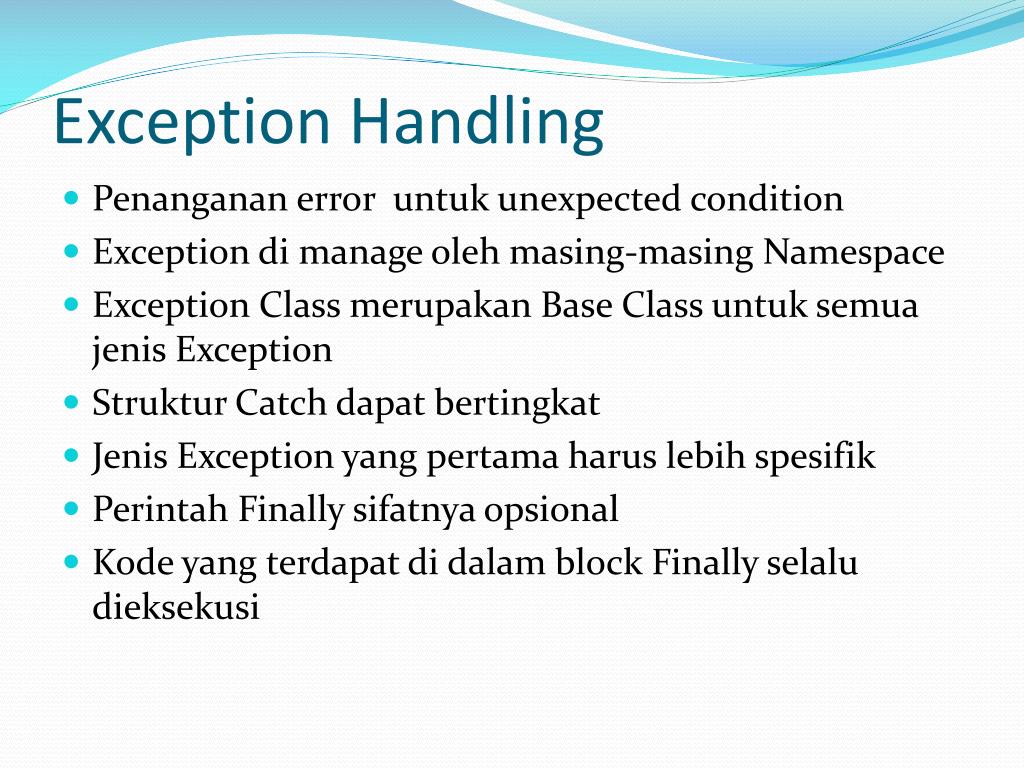 Exception Handling

- Penanganan error  untuk unexpected condition
- Exception di manage oleh masing-masing Namespace
- Exception Class merupakan Base Class untuk semua jenis Exception
- Struktur Catch dapat bertingkat
- Jenis Exception yang pertama harus lebih spesifik
- Perintah Finally sifatnya opsional
- Kode yang terdapat di dalam block Finally selalu dieksekusi